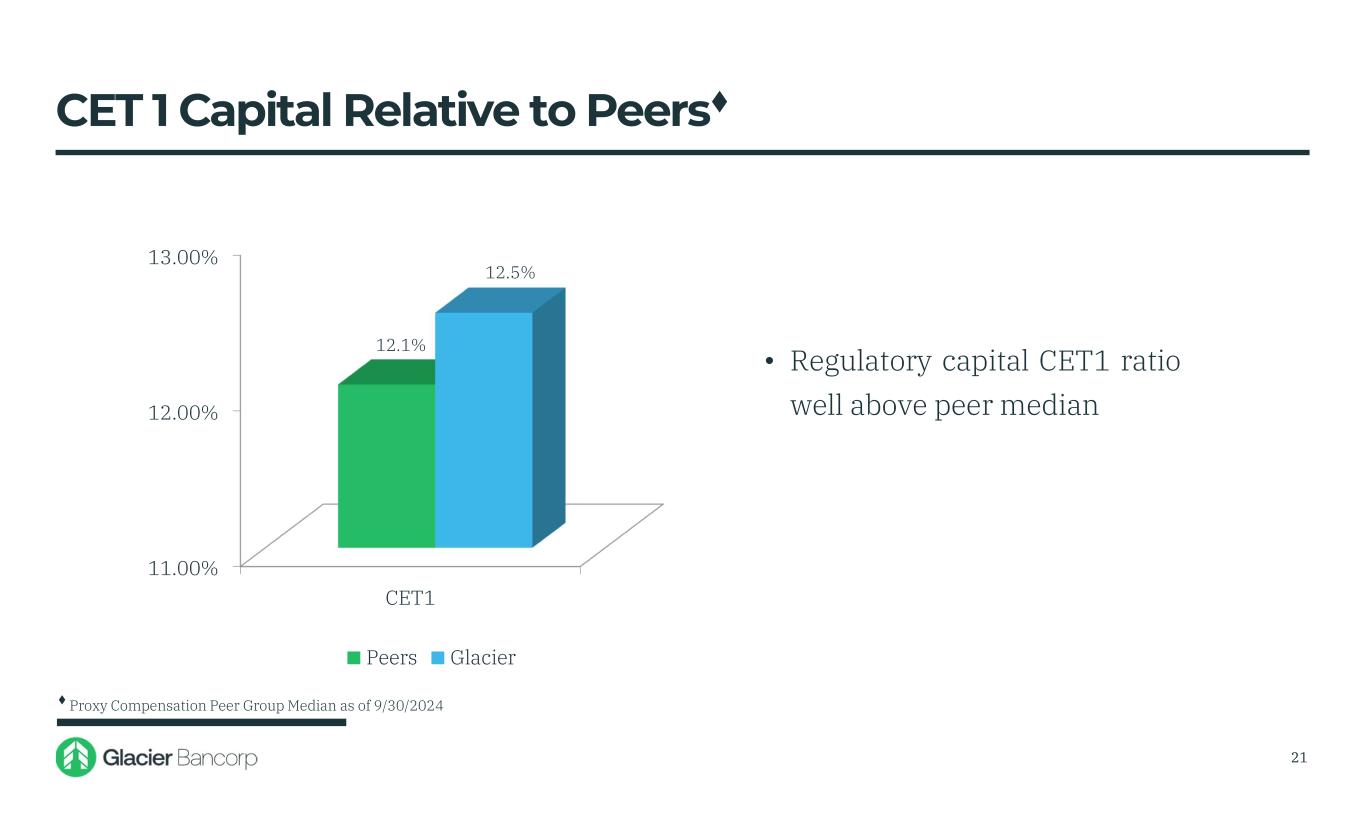 CET 1 Capital Relative to Peers♦

13.00%
12.00%
11.00%
12.1%
12.5%
CET1
Peers Glacier

• Regulatory capital CET1 ratio well above peer median

♦ Proxy Compensation Peer Group Median as of 9/30/2024

Glacier Bancorp

21